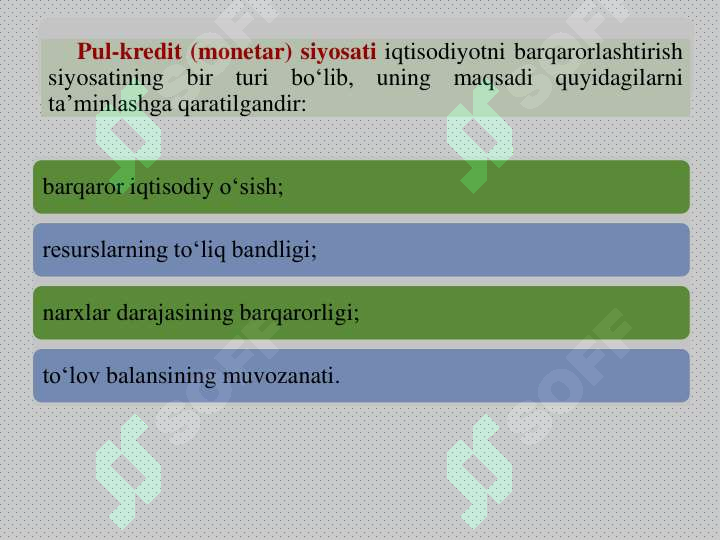 Pul-kredit (monetar) siyosati iqtisodiyotni barqarorlashtirish siyosatining bir turi bo‘lib, uning maqsadi quyidagilarni ta’minlashga qaratilgandir:

barqaror iqtisodiy o‘sish;

resurslarning to‘liq bandligi;

narxlar darajasining barqarorligi;

to‘lov balansining muvozanati.

SOFF SOFF SOFF SOFF